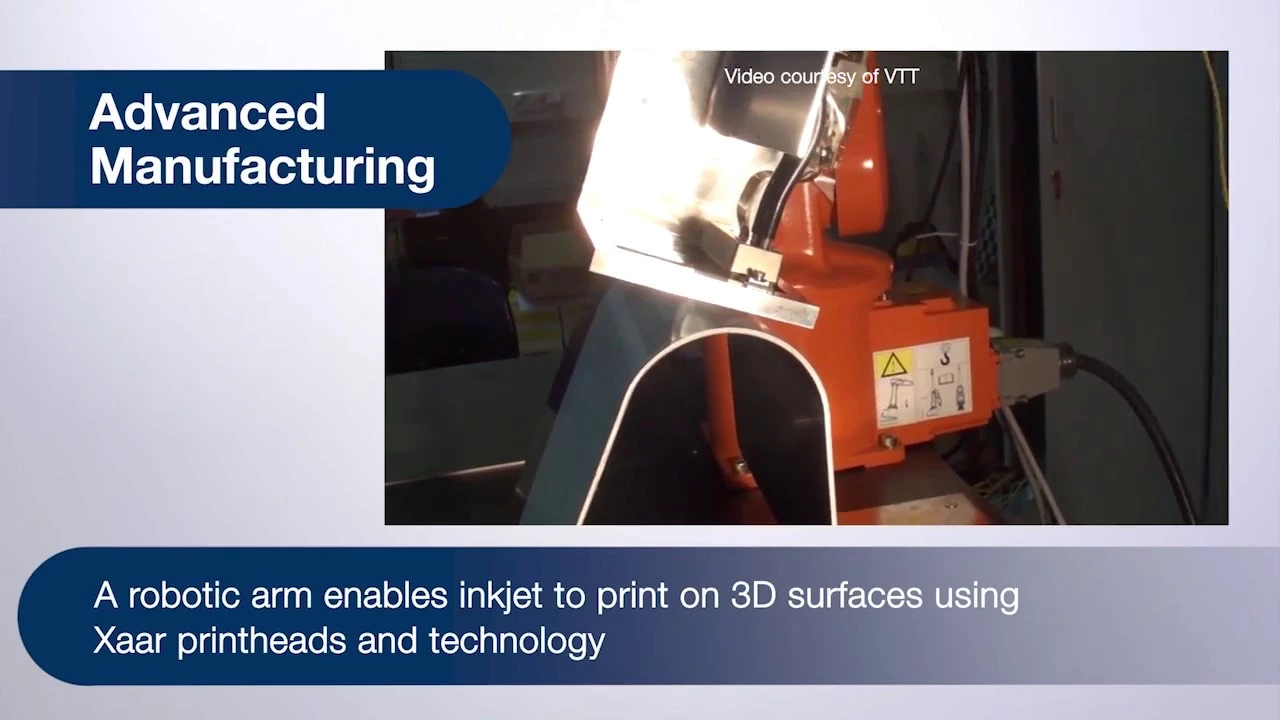 Advanced Manufacturing

Video courtesy of VTT

A robotic arm enables inkjet to print on 3D surfaces using Xaar printheads and technology